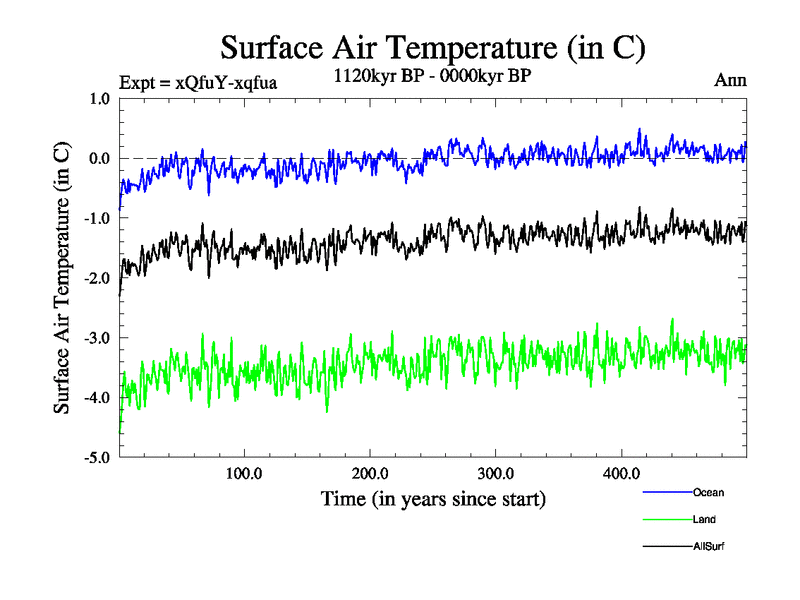 Surface Air Temperature (in C)

Expt = xQfuY-xqfua

1120kyr BP - 0000kyr BP

Ann

Surface Air Temperature (in C)

1.0
0.0
-1.0
-2.0
-3.0
-4.0
-5.0

100.0
200.0
300.0
400.0

Time (in years since start)

Ocean
Land
AllSurf